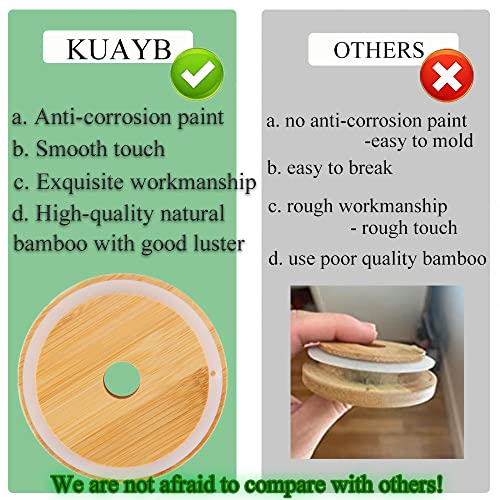 KUAYB

a. Anti-corrosion paint
b. Smooth touch
c. Exquisite workmanship
d. High-quality natural bamboo with good luster

OTHERS

a. no anti-corrosion paint -easy to mold
b. easy to break
c. rough workmanship - rough touch
d. use poor quality bamboo

We are not afraid to compare with others!